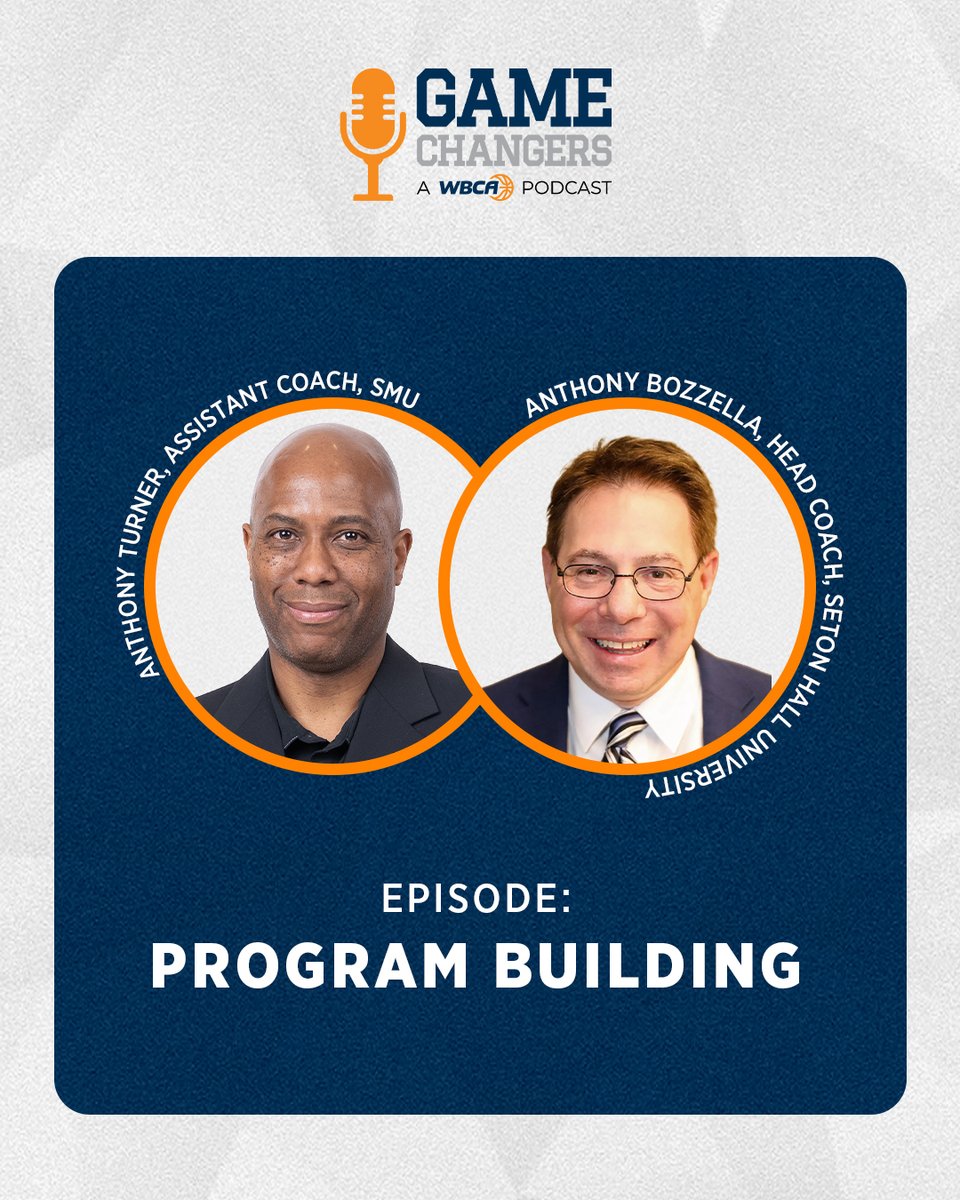 GAME CHANGERS
A WBCA PODCAST

ANTHONY TURNER, ASSISTANT COACH, SMU

ANTHONY BOZZELLA, HEAD COACH, SETON HALL UNIVERSITY

EPISODE:
PROGRAM BUILDING